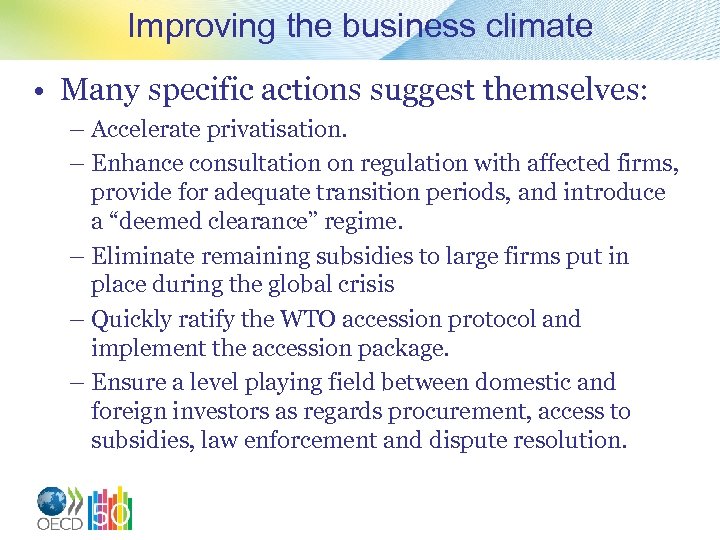 Improving the business climate

• Many specific actions suggest themselves:

– Accelerate privatisation.

– Enhance consultation on regulation with affected firms, provide for adequate transition periods, and introduce a “deemed clearance” regime.

– Eliminate remaining subsidies to large firms put in place during the global crisis

– Quickly ratify the WTO accession protocol and implement the accession package.

– Ensure a level playing field between domestic and foreign investors as regards procurement, access to subsidies, law enforcement and dispute resolution.

OECD 50